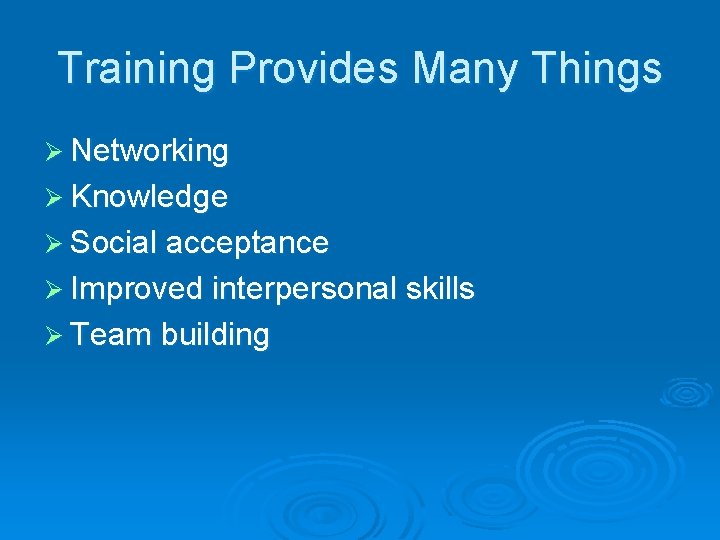 Training Provides Many Things

➢ Networking
➢ Knowledge
➢ Social acceptance
➢ Improved interpersonal skills
➢ Team building